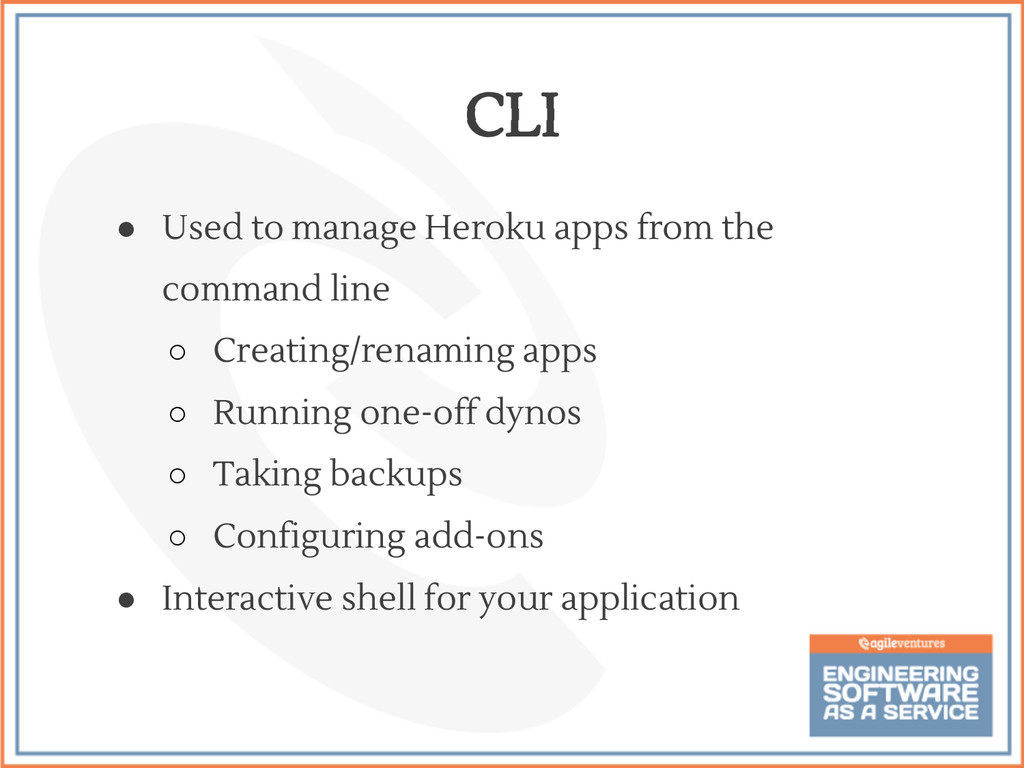 CLI

● Used to manage Heroku apps from the command line
  ○ Creating/renaming apps
  ○ Running one-off dynos
  ○ Taking backups
  ○ Configuring add-ons
● Interactive shell for your application

agileventures
ENGINEERING SOFTWARE AS A SERVICE